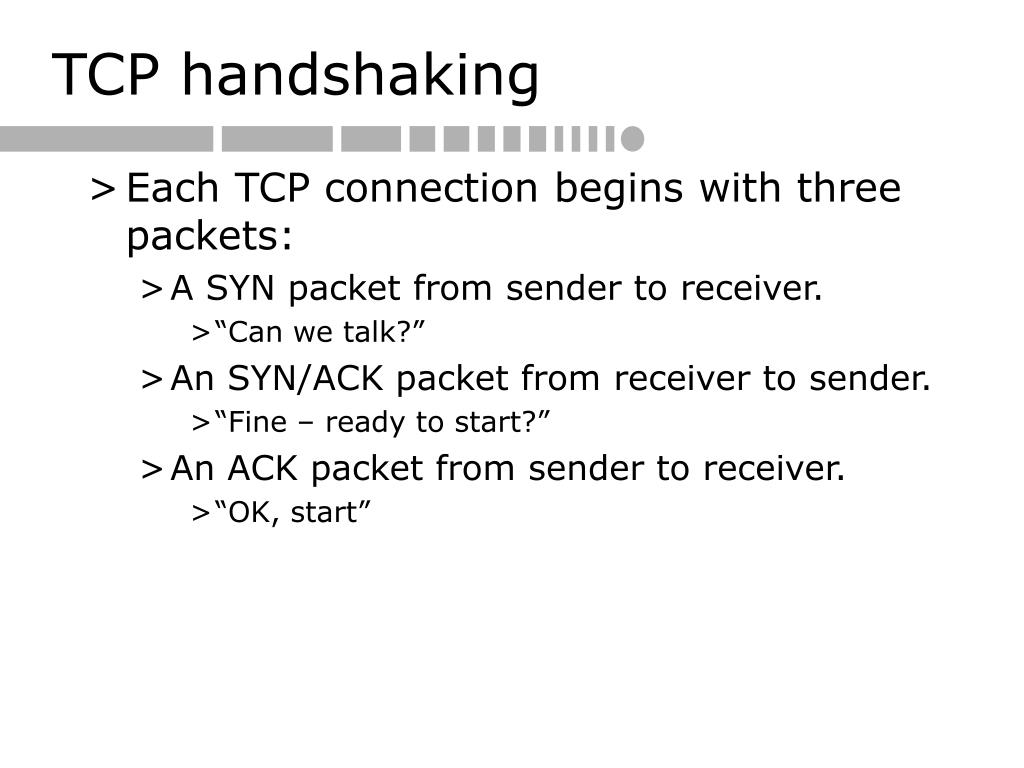 TCP handshaking

> Each TCP connection begins with three packets:
> A SYN packet from sender to receiver.
> “Can we talk?”
> An SYN/ACK packet from receiver to sender.
> “Fine – ready to start?”
> An ACK packet from sender to receiver.
> “OK, start”